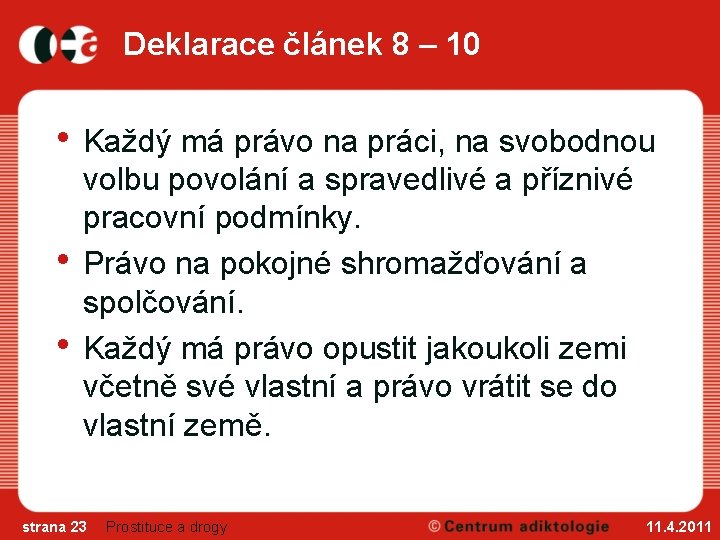 Deklarace článek 8 – 10

• Každý má právo na práci, na svobodnou volbu povolání a spravedlivé a příznivé pracovní podmínky.

• Právo na pokojné shromažďování a spolčování.

• Každý má právo opustit jakoukoli zemi včetně své vlastní a právo vrátit se do vlastní země.

strana 23 Prostituce a drogy © Centrum adiktologie 11.4.2011